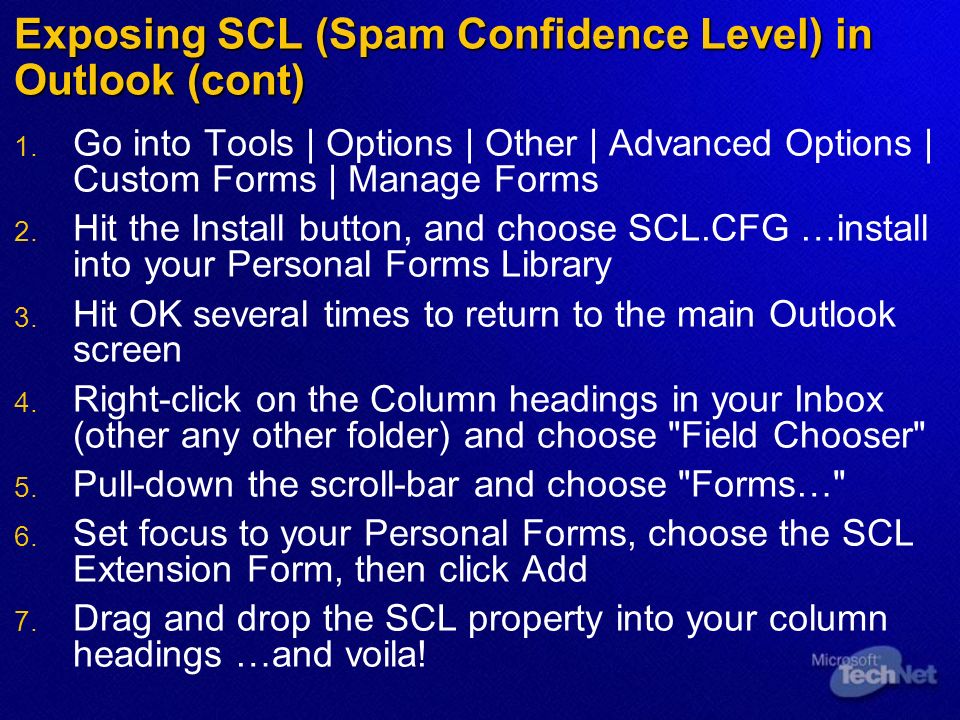 Exposing SCL (Spam Confidence Level) in Outlook (cont)

1. Go into Tools | Options | Other | Advanced Options | Custom Forms | Manage Forms

2. Hit the Install button, and choose SCL.CFG …install into your Personal Forms Library

3. Hit OK several times to return to the main Outlook screen

4. Right-click on the Column headings in your Inbox (other any other folder) and choose "Field Chooser"

5. Pull-down the scroll-bar and choose "Forms…"

6. Set focus to your Personal Forms, choose the SCL Extension Form, then click Add

7. Drag and drop the SCL property into your column headings …and voila!

Microsoft TechNet